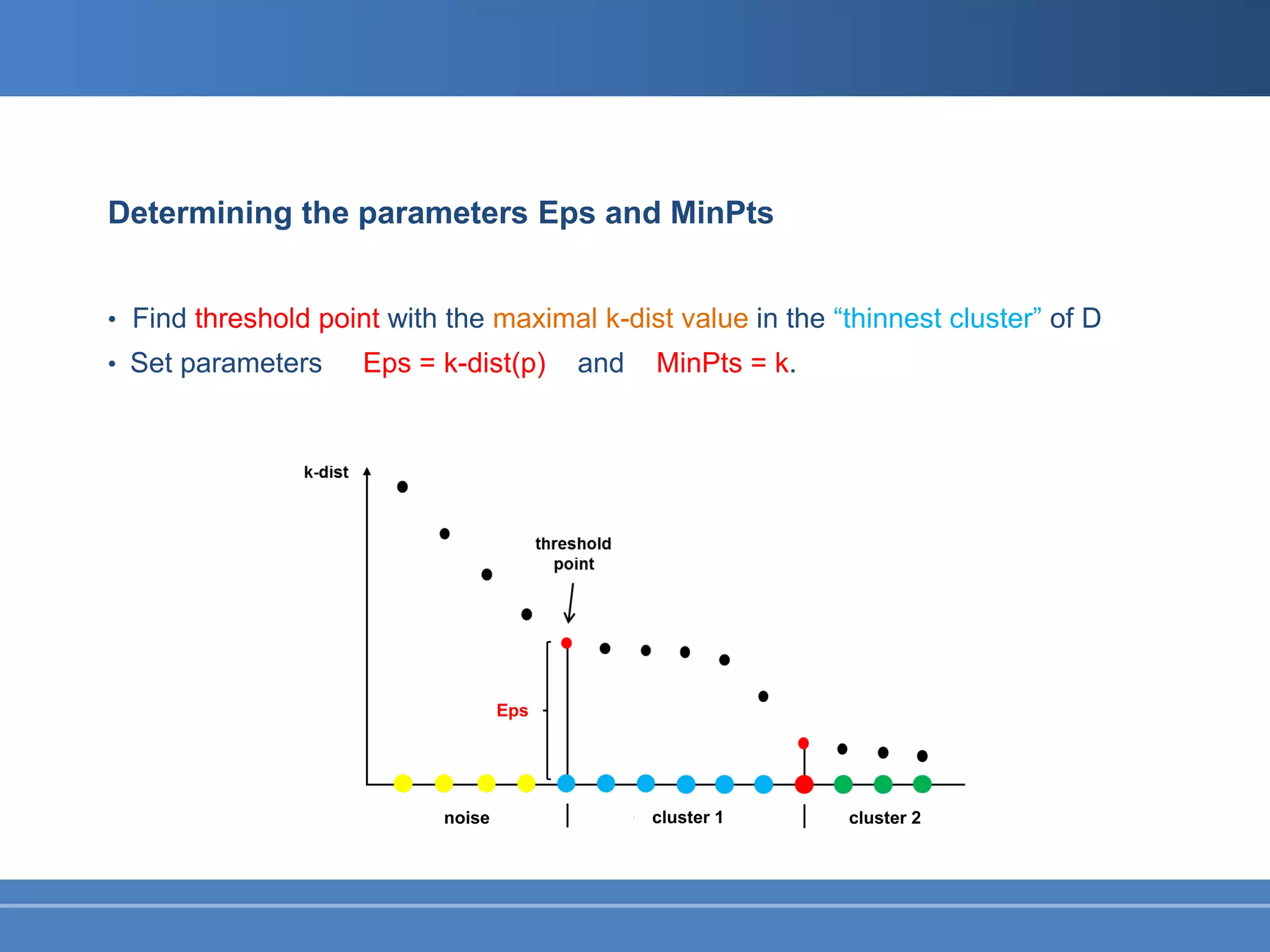 Determining the parameters Eps and MinPts

• Find threshold point with the maximal k-dist value in the “thinnest cluster” of D
• Set parameters Eps = k-dist(p) and MinPts = k.

k-dist

threshold point

Eps

noise

cluster 1

cluster 2